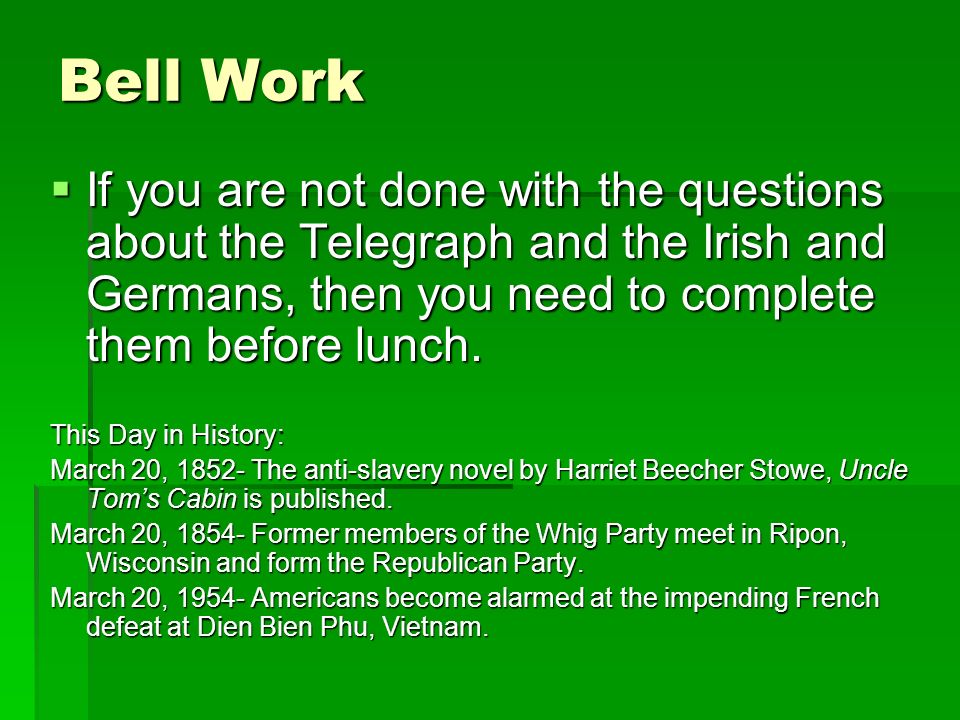 Bell Work

▪ If you are not done with the questions about the Telegraph and the Irish and Germans, then you need to complete them before lunch.

This Day in History:

March 20, 1852- The anti-slavery novel by Harriet Beecher Stowe, Uncle Tom's Cabin is published.

March 20, 1854- Former members of the Whig Party meet in Ripon, Wisconsin and form the Republican Party.

March 20, 1954- Americans become alarmed at the impending French defeat at Dien Bien Phu, Vietnam.